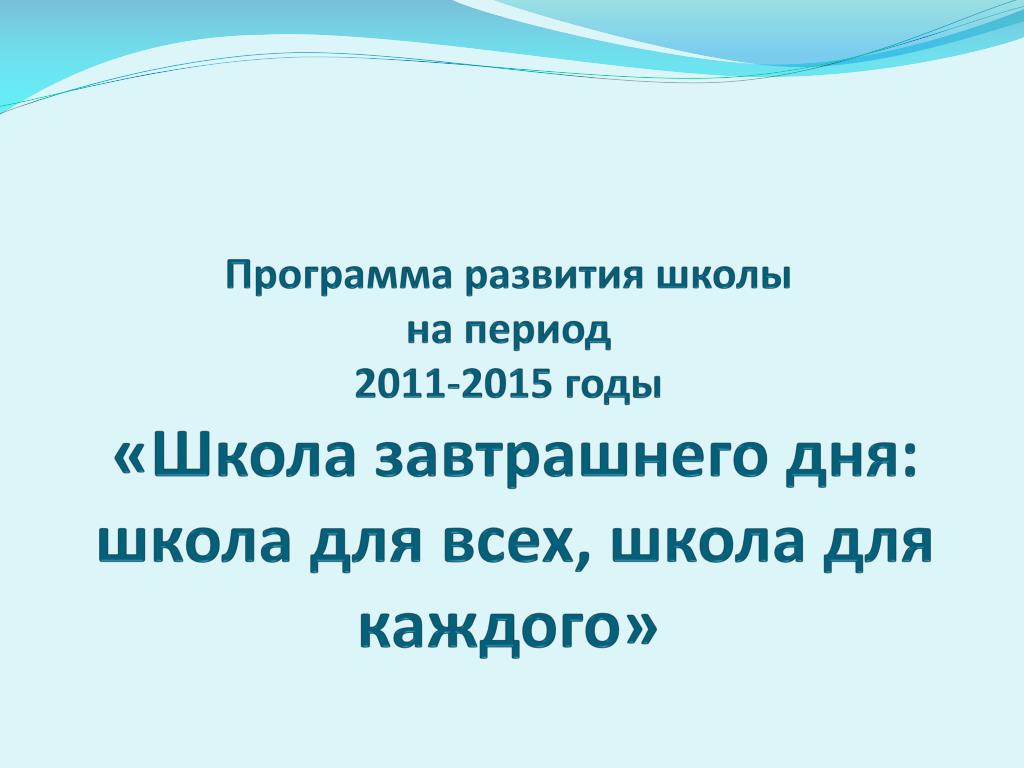 Программа развития школы
на период
2011-2015 годы
«Школа завтрашнего дня: школа для всех, школа для каждого»